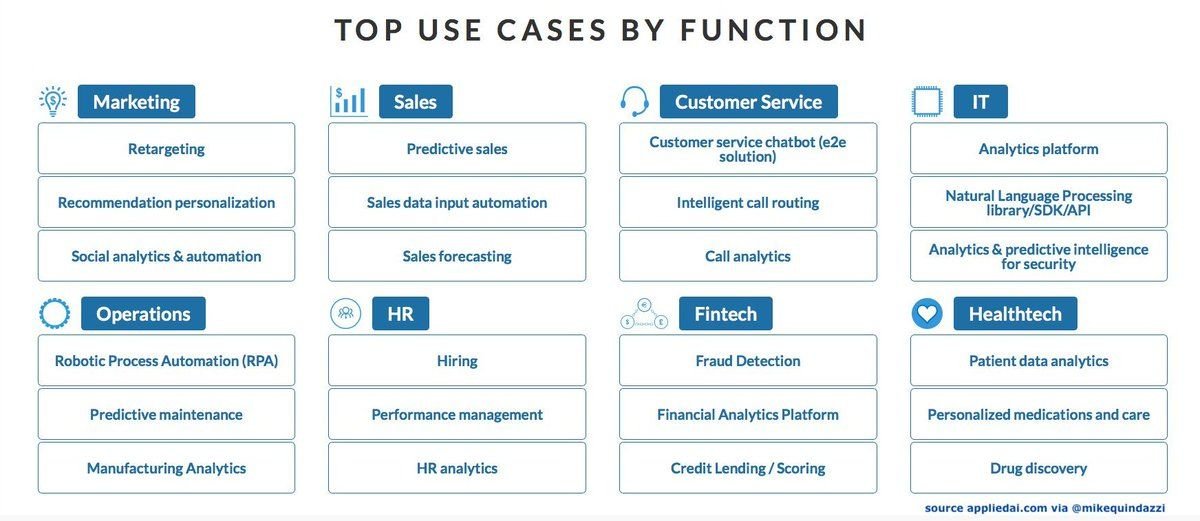 TOP USE CASES BY FUNCTION

Marketing

Retargeting

Recommendation personalization

Social analytics & automation

Sales

Predictive sales

Sales data input automation

Sales forecasting

Customer Service

Customer service chatbot (e2e solution)

Intelligent call routing

Call analytics

IT

Analytics platform

Natural Language Processing library/SDK/API

Analytics & predictive intelligence for security

Operations

Robotic Process Automation (RPA)

Predictive maintenance

Manufacturing Analytics

HR

Hiring

Performance management

HR analytics

Fintech

Fraud Detection

Financial Analytics Platform

Credit Lending / Scoring

Healthtech

Patient data analytics

Personalized medications and care

Drug discovery

source appliedai.com via @mikequindazzi